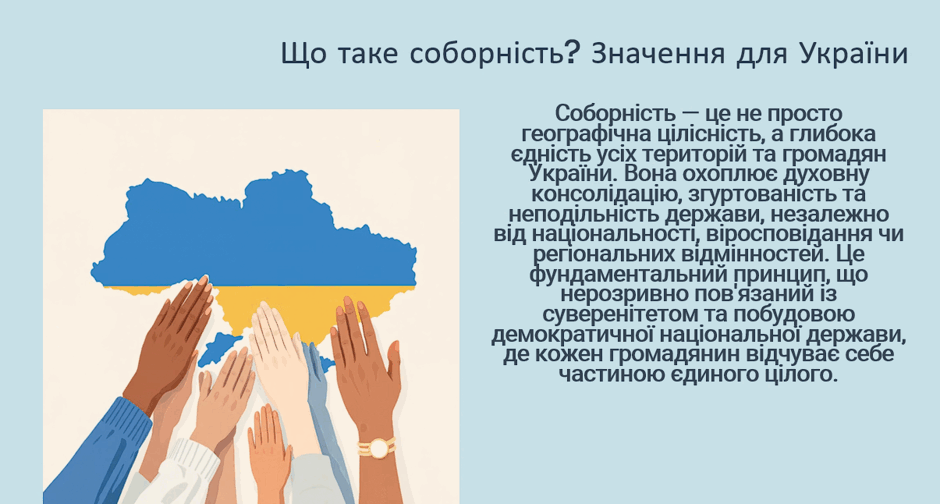 Що таке соборність? Значення для України

Соборність — це не просто географічна цілісність, а глибока єдність усіх територій та громадян України. Вона охоплює духовну консолідацію, згуртованість та неподільність держави, незалежно від національності, віросповідання чи регіональних відмінностей. Це фундаментальний принцип, що нерозривно пов'язаний із суверенітетом та побудовою демократичної національної держави, де кожен громадянин відчуває себе частиною єдиного цілого.